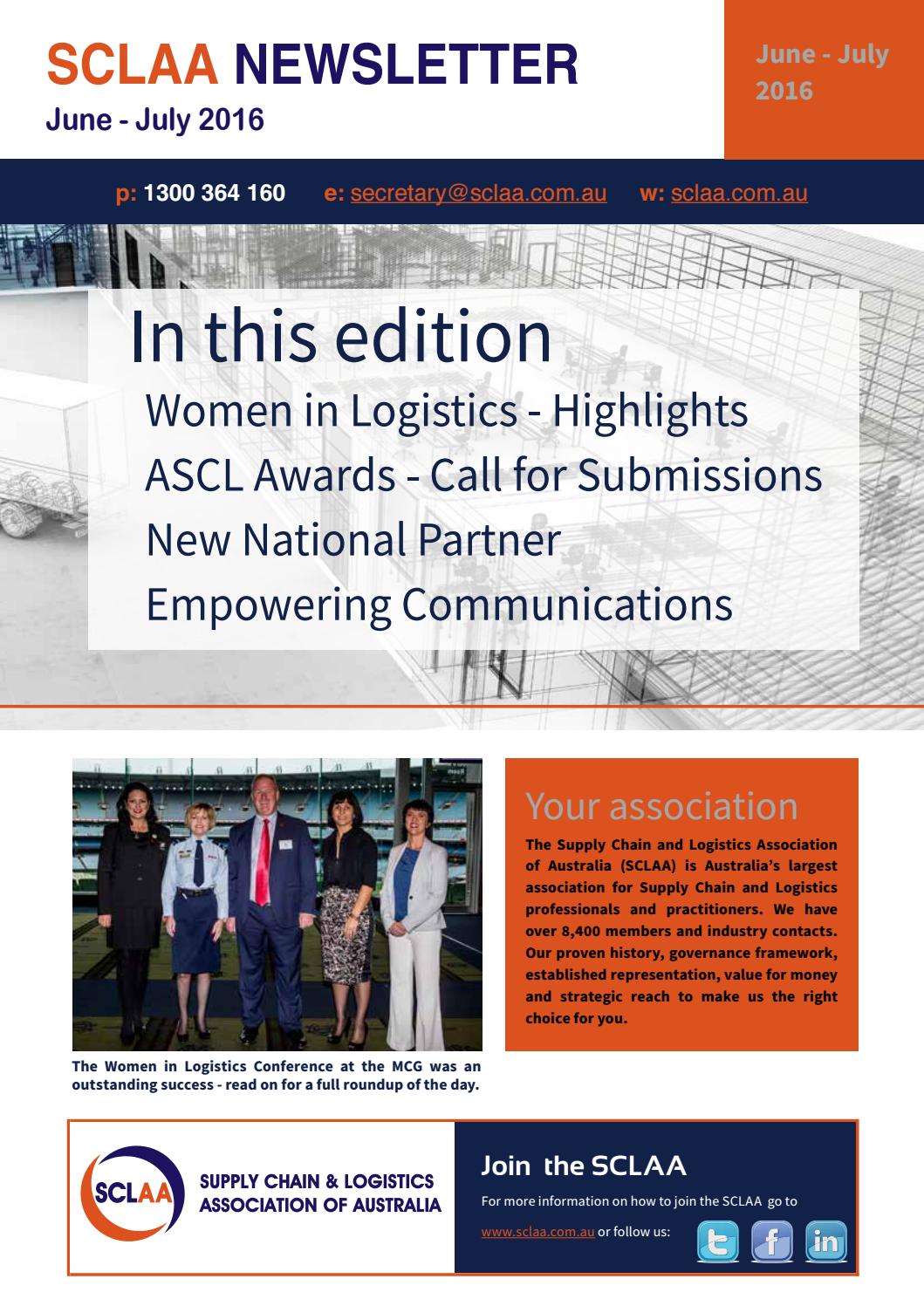 SCLAA NEWSLETTER
June - July 2016

June - July 2016

p: 1300 364 160 e: secretary@sclaa.com.au w: sclaa.com.au

In this edition
Women in Logistics - Highlights
ASCL Awards - Call for Submissions
New National Partner
Empowering Communications

The Women in Logistics Conference at the MCG was an outstanding success - read on for a full roundup of the day.

Your association

The Supply Chain and Logistics Association of Australia (SCLAA) is Australia's largest association for Supply Chain and Logistics professionals and practitioners. We have over 8,400 members and industry contacts. Our proven history, governance framework, established representation, value for money and strategic reach to make us the right choice for you.

SCLAA
SUPPLY CHAIN & LOGISTICS ASSOCIATION OF AUSTRALIA

Join the SCLAA
For more information on how to join the SCLAA go to www.sclaa.com.au or follow us: